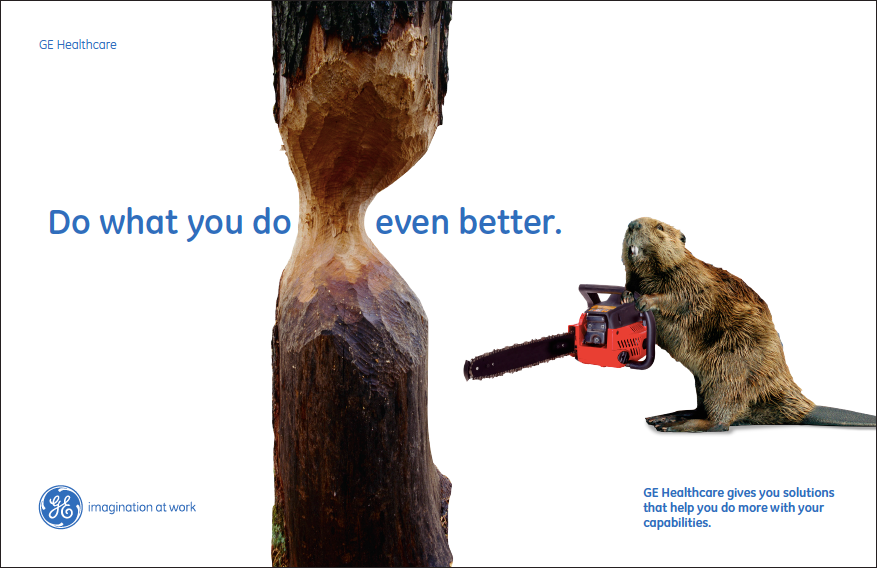 GE Healthcare

Do what you do even better.

GE imagination at work

GE Healthcare gives you solutions that help you do more with your capabilities.